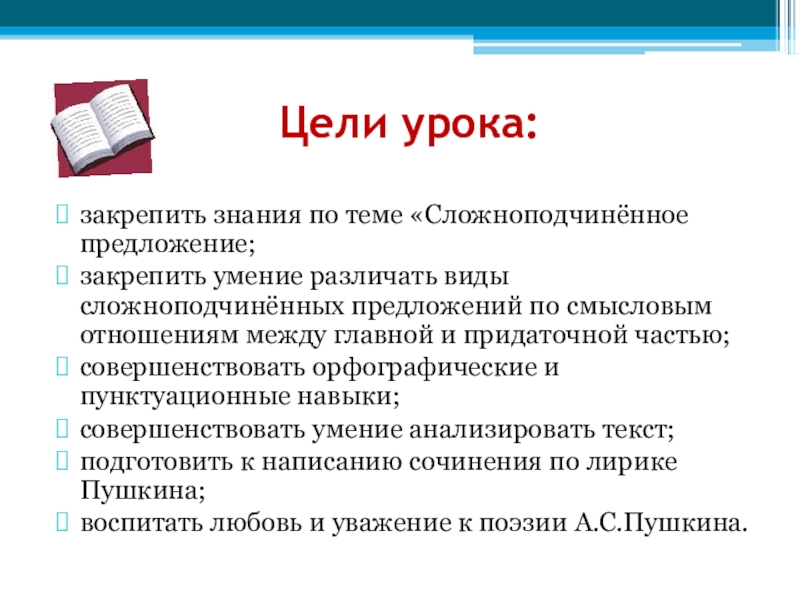 Цели урока:

закрепить знания по теме «Сложноподчинённое предложение;

закрепить умение различать виды сложноподчинённых предложений по смысловым отношениям между главной и придаточной частью;

совершенствовать орфографические и пунктуационные навыки;

совершенствовать умение анализировать текст;

подготовить к написанию сочинения по лирике Пушкина;

воспитать любовь и уважение к поэзии А.С.Пушкина.